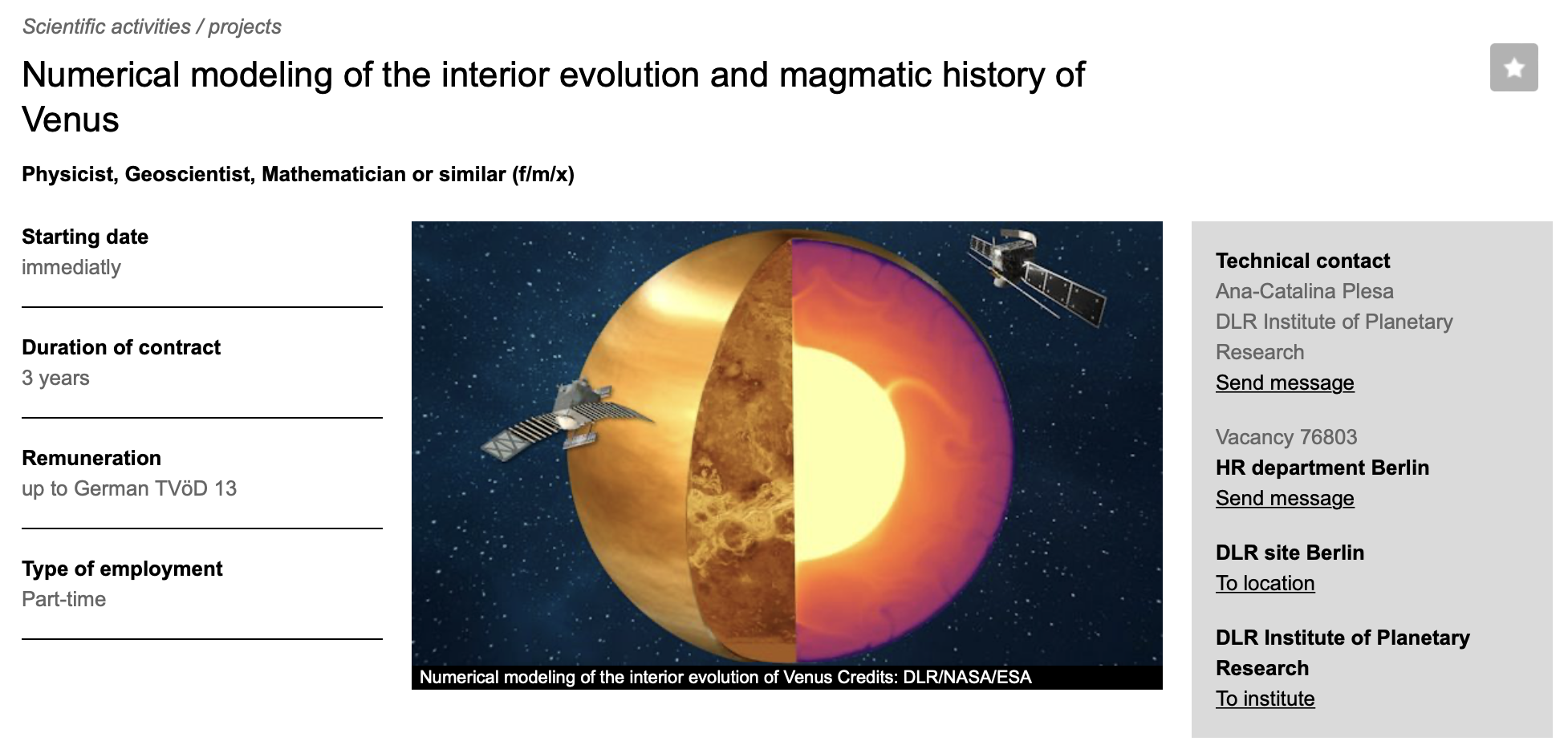 Scientific activities / projects

Numerical modeling of the interior evolution and magmatic history of Venus

Physicist, Geoscientist, Mathematician or similar (f/m/x)

Starting date
immediatly

Duration of contract
3 years

Remuneration
up to German TVöD 13

Type of employment
Part-time

Numerical modeling of the interior evolution of Venus Credits: DLR/NASA/ESA

Technical contact
Ana-Catalina Plesa
DLR Institute of Planetary Research
Send message

Vacancy 76803
HR department Berlin
Send message

DLR site Berlin
To location

DLR Institute of Planetary Research
To institute